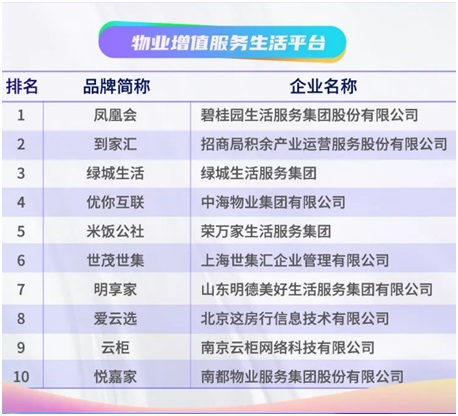 物业增值服务生活平台

| 排名 | 品牌简称 | 企业名称 |
|---|---|---|
| 1 | 凤凰会 | 碧桂园生活服务集团股份有限公司 |
| 2 | 到家汇 | 招商局积余产业运营服务股份有限公司 |
| 3 | 绿城生活 | 绿城生活服务集团 |
| 4 | 优你互联 | 中海物业集团有限公司 |
| 5 | 米饭公社 | 荣万家生活服务集团 |
| 6 | 世茂世集 | 上海世集汇企业管理有限公司 |
| 7 | 明享家 | 山东明德美好生活服务集团有限公司 |
| 8 | 爱云选 | 北京这房行信息技术有限公司 |
| 9 | 云柜 | 南京云柜网络科技有限公司 |
| 10 | 悦嘉家 | 南都物业服务集团股份有限公司 |